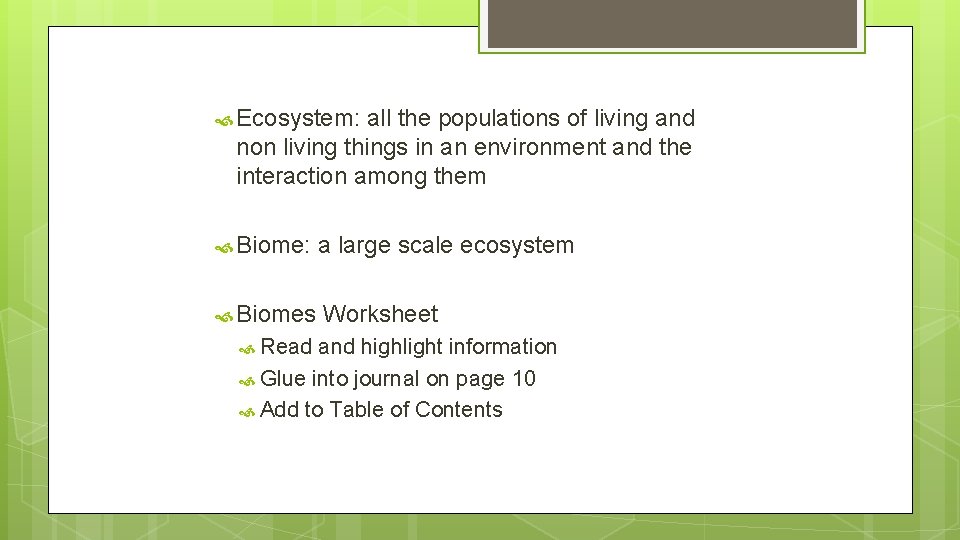 Ecosystem: all the populations of living and non living things in an environment and the interaction among them

Biome: a large scale ecosystem

Biomes Worksheet

Read and highlight information

Glue into journal on page 10

Add to Table of Contents